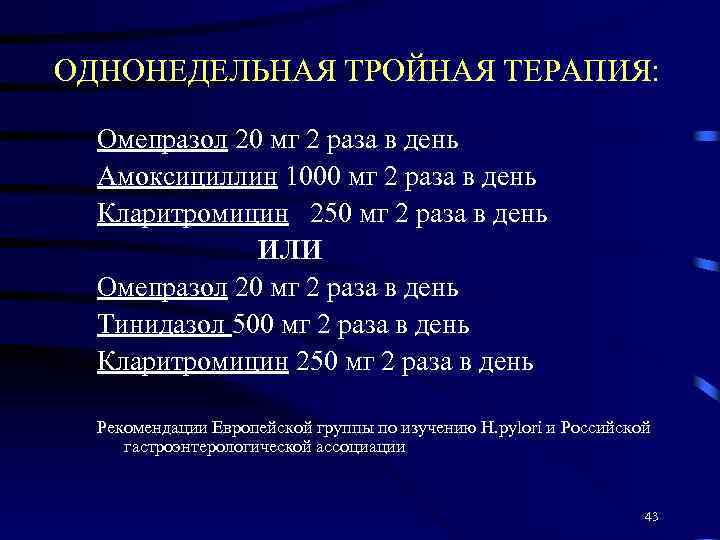 ОДНОНЕДЕЛЬНАЯ ТРОЙНАЯ ТЕРАПИЯ:

Омепразол 20 мг 2 раза в день
Амоксициллин 1000 мг 2 раза в день
Кларитромицин 250 мг 2 раза в день
ИЛИ
Омепразол 20 мг 2 раза в день
Тинидазол 500 мг 2 раза в день
Кларитромицин 250 мг 2 раза в день

Рекомендации Европейской группы по изучению H.pylori и Российской гастроэнтерологической ассоциации

43